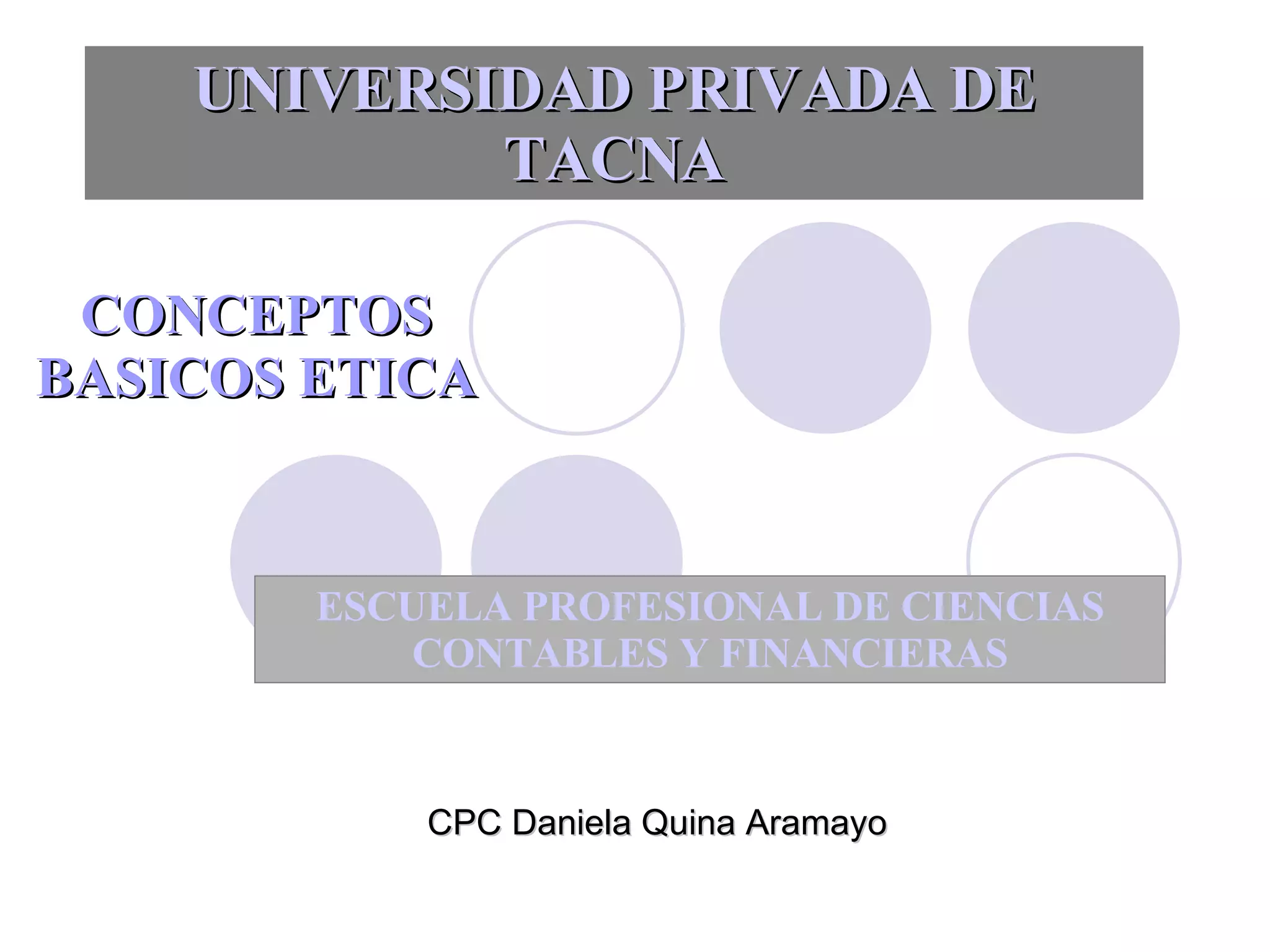 UNIVERSIDAD PRIVADA DE TACNA

CONCEPTOS BASICOS ETICA

ESCUELA PROFESIONAL DE CIENCIAS CONTABLES Y FINANCIERAS

CPC Daniela Quina Aramayo